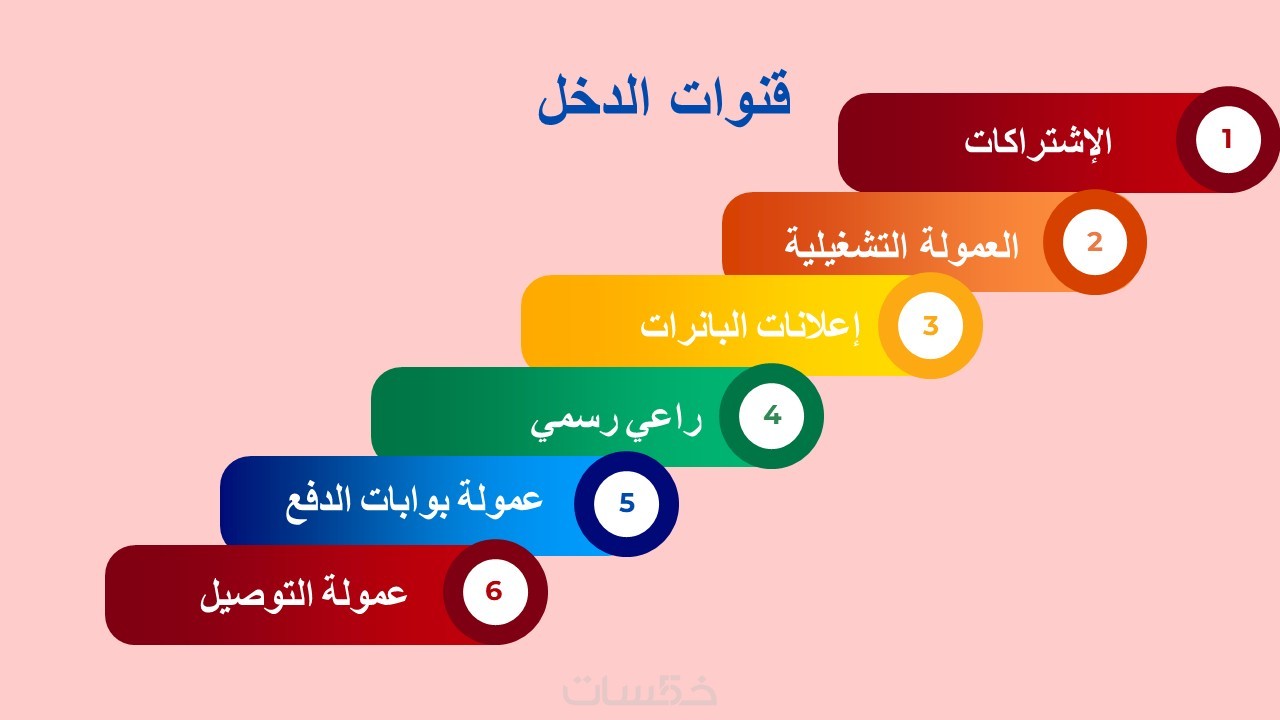 قنوات الدخل

1 الإشتراكات

2 العمولة التشغيلية

3 إعلانات البانرات

4 راعي رسمي

5 عمولة بوابات الدفع

6 عمولة التوصيل

خمسات